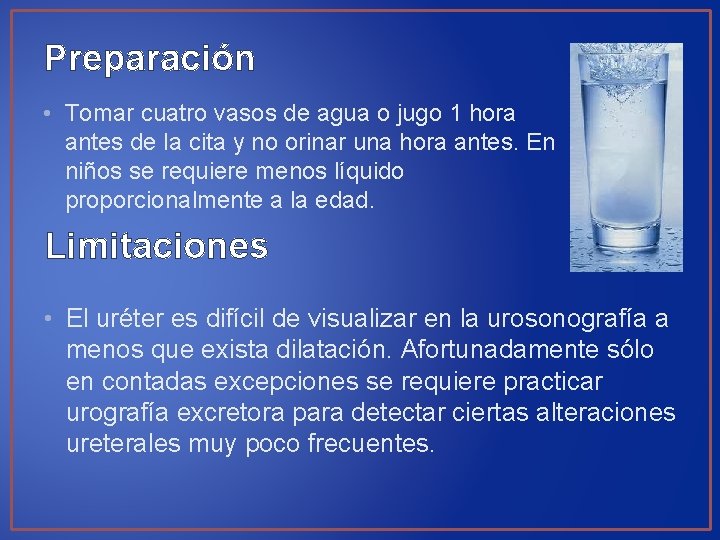 Preparación

• Tomar cuatro vasos de agua o jugo 1 hora antes de la cita y no orinar una hora antes. En niños se requiere menos líquido proporcionalmente a la edad.

Limitaciones

• El uréter es difícil de visualizar en la urosonografía a menos que exista dilatación. Afortunadamente sólo en contadas excepciones se requiere practicar urografía excretora para detectar ciertas alteraciones ureterales muy poco frecuentes.